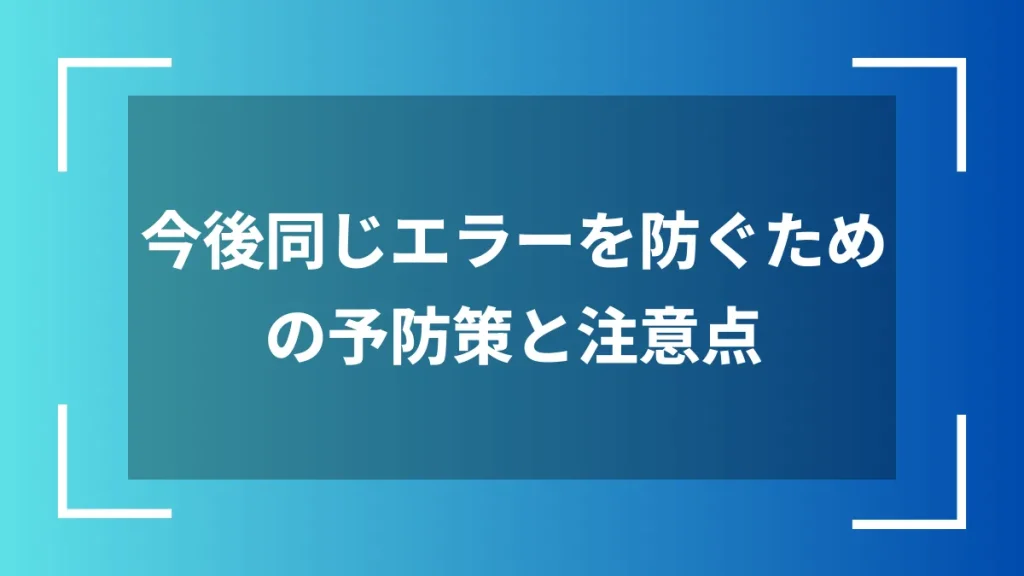 今後同じエラーを防ぐための予防策と注意点